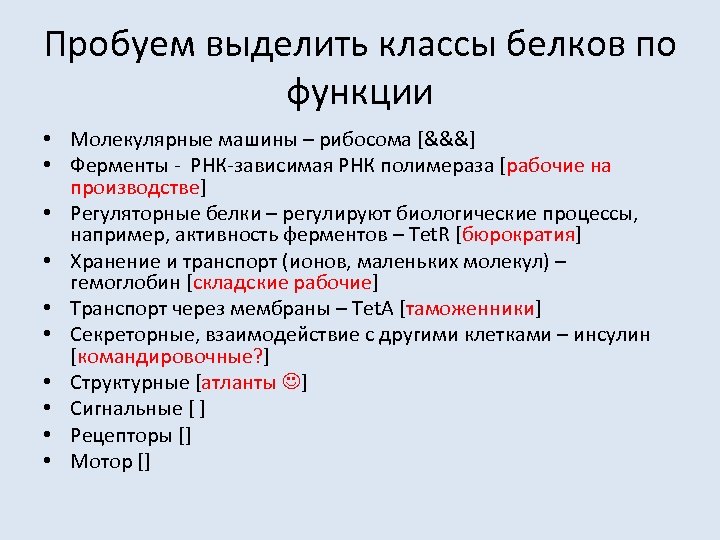 Пробуем выделить классы белков по функции

• Молекулярные машины – рибосома [&&&]
• Ферменты - РНК-зависимая РНК полимераза [рабочие на производстве]
• Регуляторные белки – регулируют биологические процессы, например, активность ферментов – TetR [бюрократия]
• Хранение и транспорт (ионов, маленьких молекул) – гемоглобин [складские рабочие]
• Транспорт через мембраны – TetA [таможенники]
• Секреторные, взаимодействие с другими клетками – инсулин [командировочные?]
• Структурные [атланты ☺]
• Сигнальные [ ]
• Рецепторы []
• Мотор []